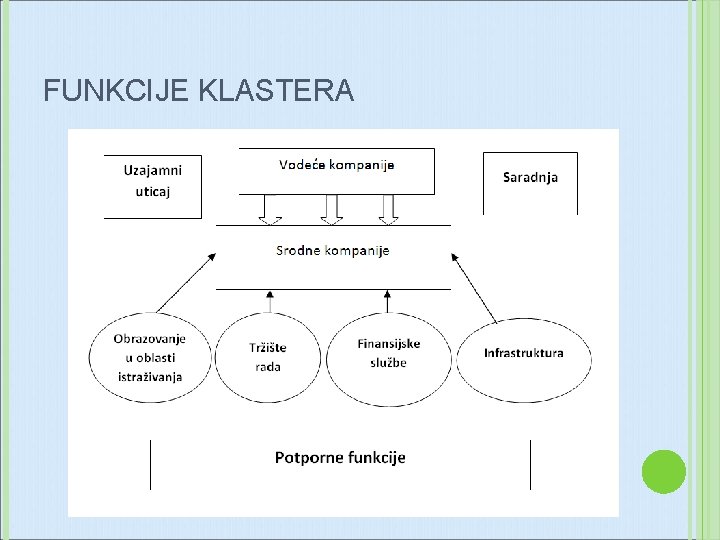 FUNKCIJE KLASTERA

Uzajamni uticaj

Vodeće kompanije

Saradnja

Srodne kompanije

Obrazovanje u oblasti istraživanja

Tržište rada

Finansijske službe

Infrastruktura

Potporne funkcije